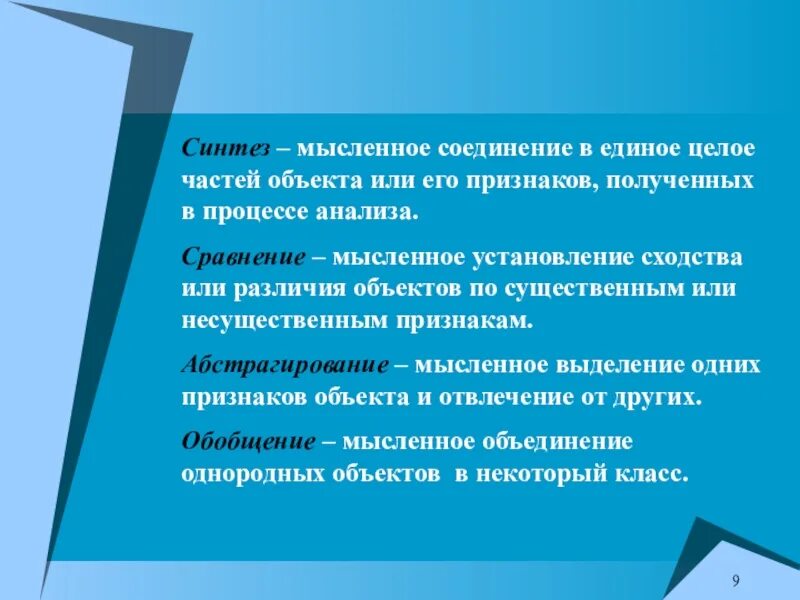 Синтез – мысленное соединение в единое целое частей объекта или его признаков, полученных в процессе анализа.

Сравнение – мысленное установление сходства или различия объектов по существенным или несущественным признакам.

Абстрагирование – мысленное выделение одних признаков объекта и отвлечение от других.

Обобщение – мысленное объединение однородных объектов в некоторый класс.

9